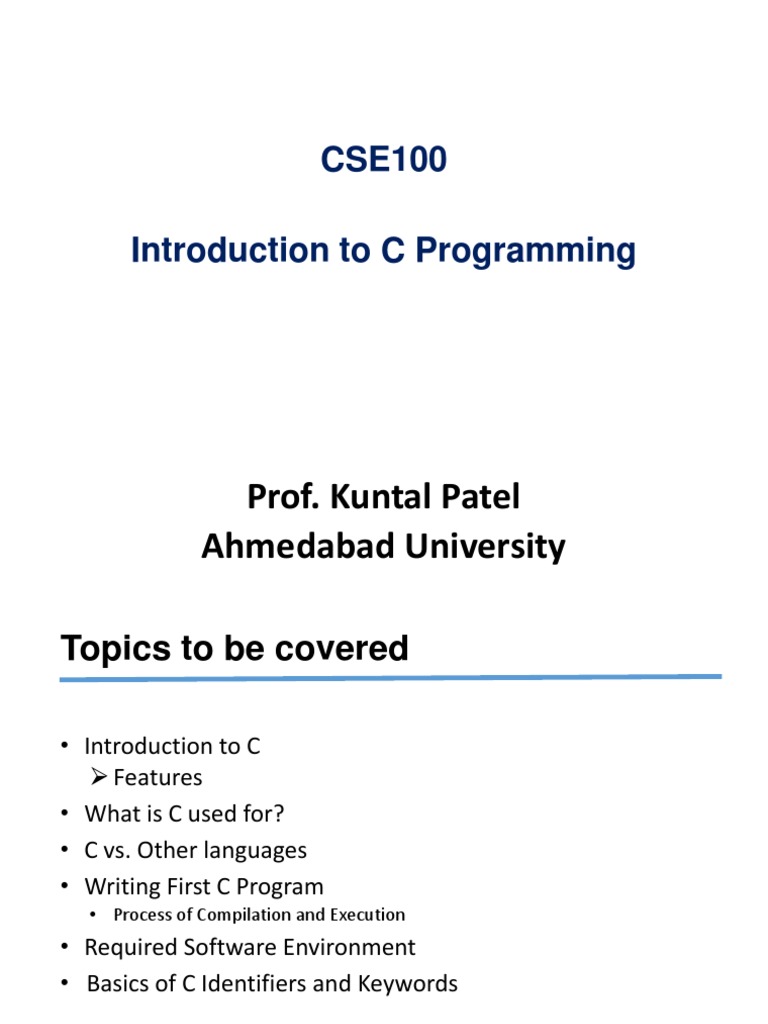 CSE100

Introduction to C Programming

Prof. Kuntal Patel
Ahmedabad University

Topics to be covered

• Introduction to C
  ➢ Features
• What is C used for?
• C vs. Other languages
• Writing First C Program
  • Process of Compilation and Execution
• Required Software Environment
• Basics of C Identifiers and Keywords